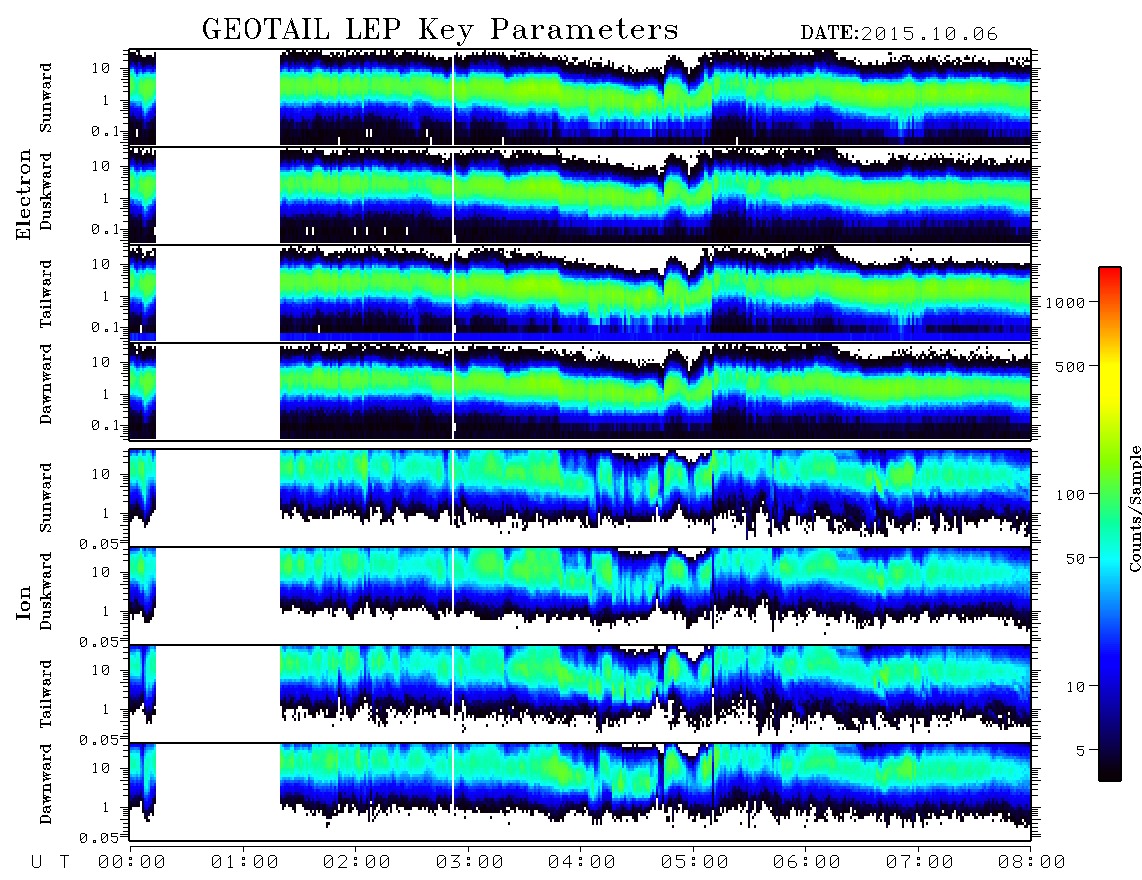 GEOTAIL LEP Key Parameters DATE:2015.10.06

Electron

Sunward
10
1
0.1

Duskward
10
1
0.1

Tailward
10
1
0.1

Dawnward
10
1
0.1

Ion

Sunward
10
1
0.05

Duskward
10
1
0.05

Tailward
10
1
0.05

Dawnward
10
1
0.05

U T 00:00 01:00 02:00 03:00 04:00 05:00 06:00 07:00 08:00

1000
500
100
50
10
5
Counts/Sample